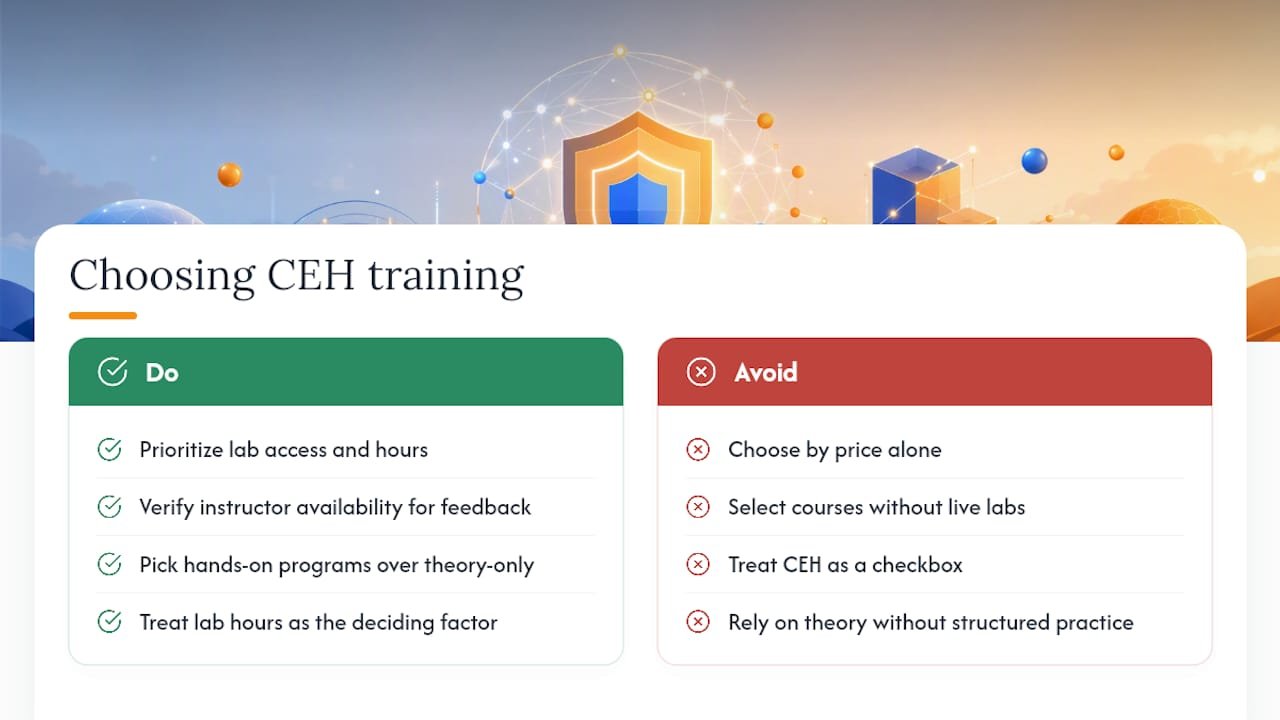 Choosing CEH training

Do

Prioritize lab access and hours

Verify instructor availability for feedback

Pick hands-on programs over theory-only

Treat lab hours as the deciding factor

Avoid

Choose by price alone

Select courses without live labs

Treat CEH as a checkbox

Rely on theory without structured practice